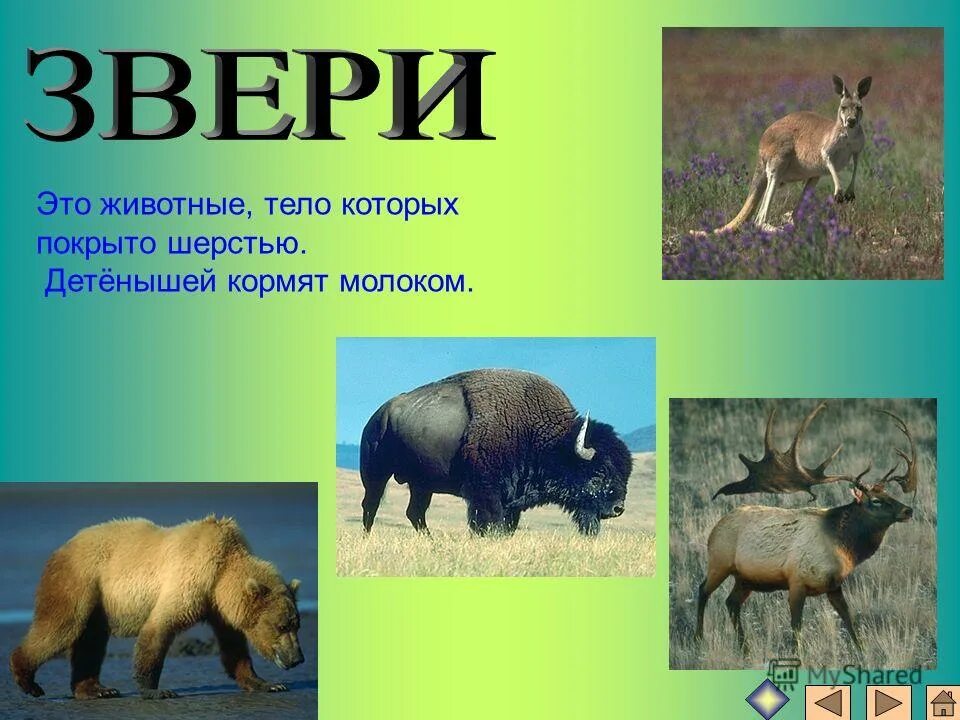 ЗВЕРИ

Это животные, тело которых покрыто шерстью.
Детёнышей кормят молоком.

MyShared